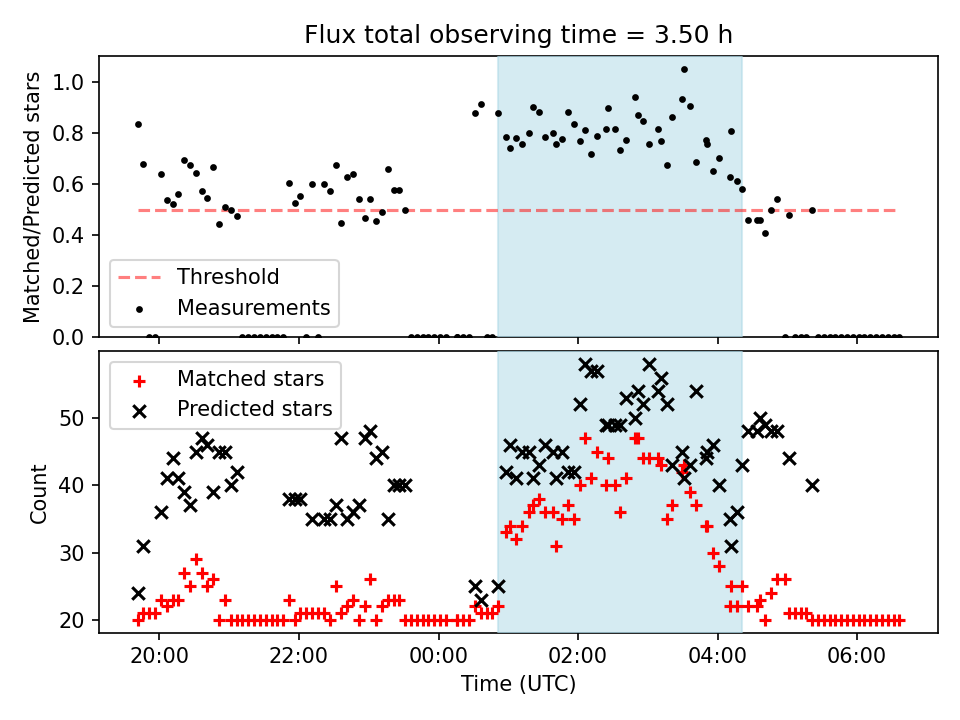 Flux total observing time = 3.50 h

Matched/Predicted stars

1.0
0.8
0.6
0.4
0.2
0.0

Threshold
Measurements

Matched stars
Predicted stars

Count

50
40
30
20

20:00
22:00
00:00
02:00
04:00
06:00

Time (UTC)